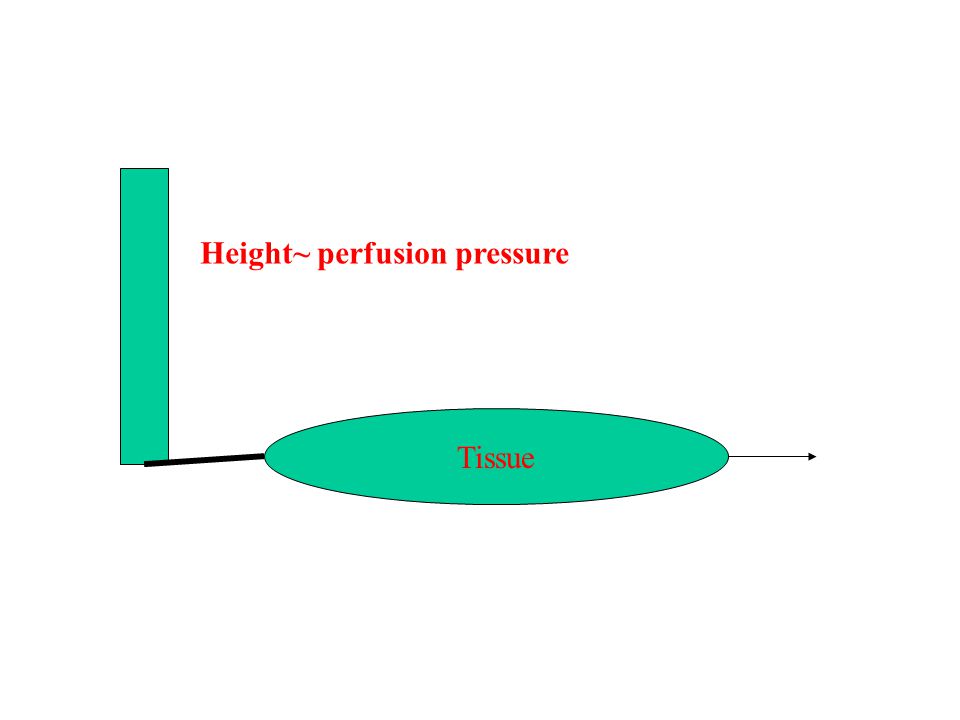 Height~ perfusion pressure

Tissue